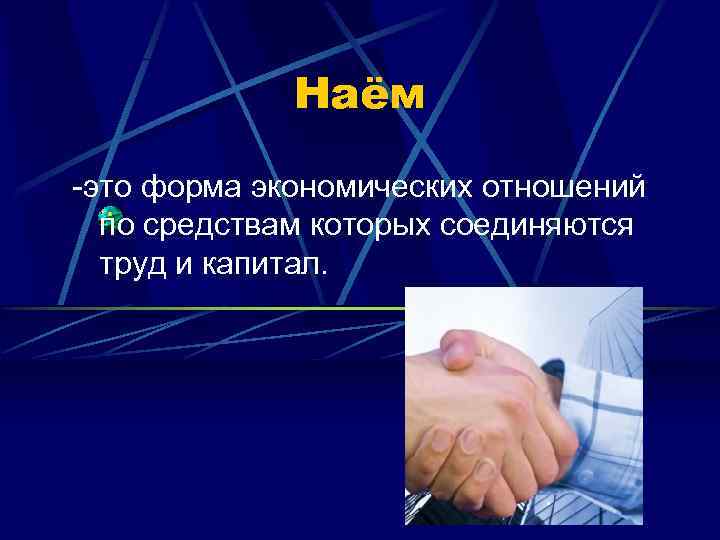 Наём

-это форма экономических отношений по средствам которых соединяются труд и капитал.